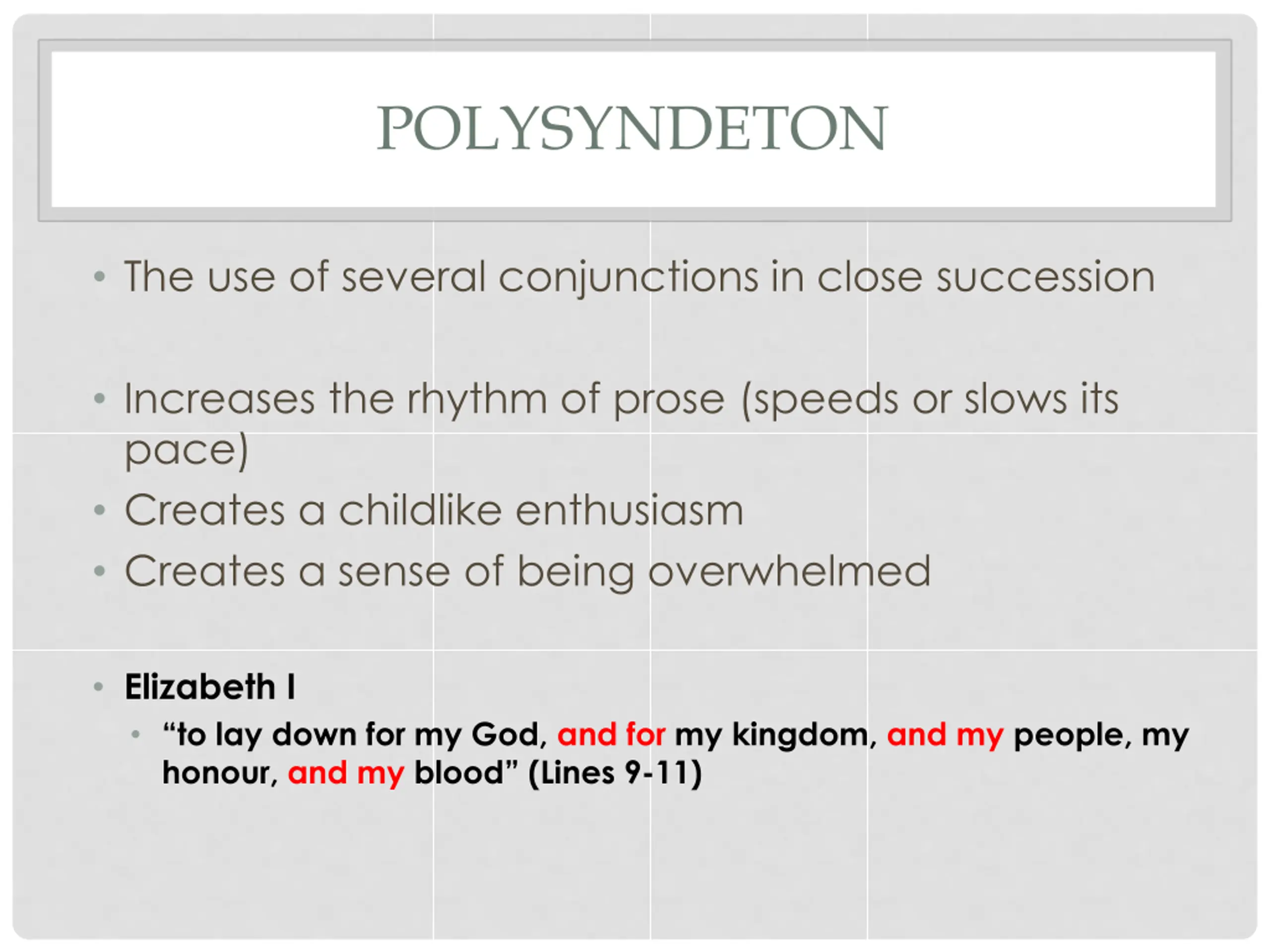 POLYSYNDETON

• The use of several conjunctions in close succession

• Increases the rhythm of prose (speeds or slows its pace)
• Creates a childlike enthusiasm
• Creates a sense of being overwhelmed

• Elizabeth I
 • “to lay down for my God, and for my kingdom, and my people, my honour, and my blood” (Lines 9-11)